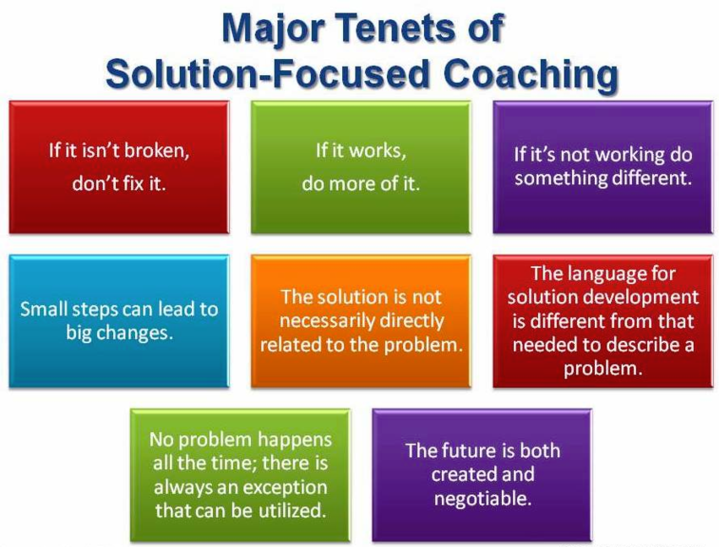 Major Tenets of Solution-Focused Coaching

If it isn't broken, don't fix it.

If it works, do more of it.

If it's not working do something different.

Small steps can lead to big changes.

The solution is not necessarily directly related to the problem.

The language for solution development is different from that needed to describe a problem.

No problem happens all the time; there is always an exception that can be utilized.

The future is both created and negotiable.